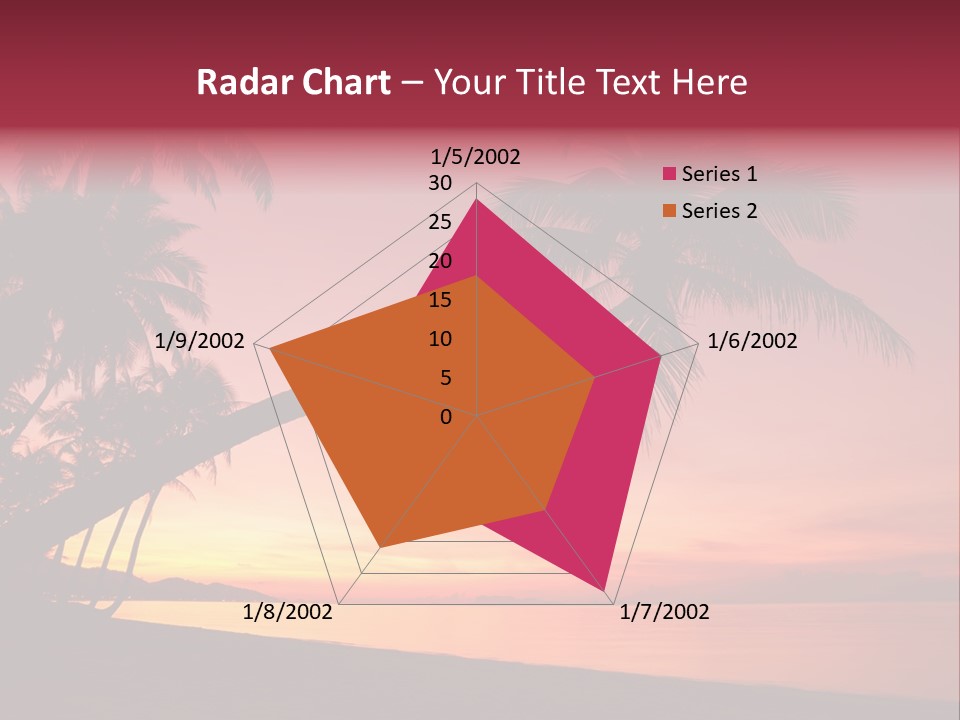 Radar Chart – Your Title Text Here

1/5/2002
30
25
20
15
10
5
0
1/6/2002
1/7/2002
1/8/2002
1/9/2002

Series 1
Series 2